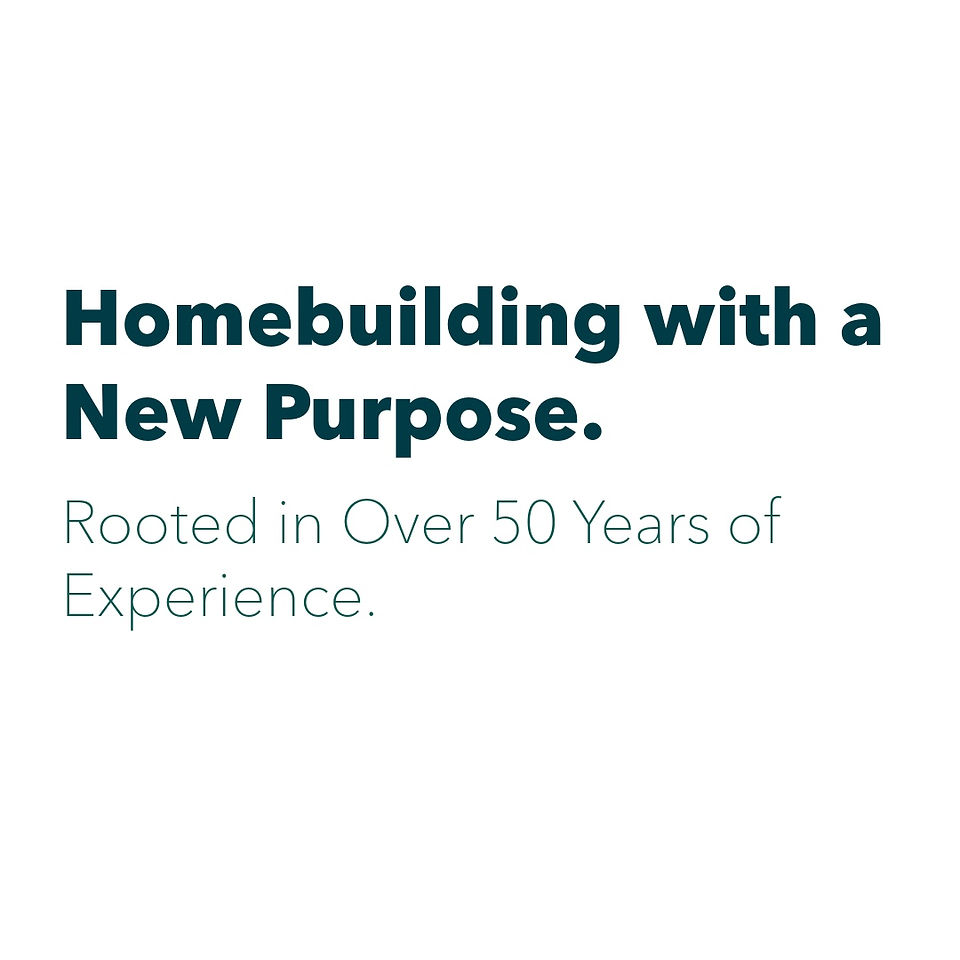 Homebuilding with a New Purpose.

Rooted in Over 50 Years of Experience.